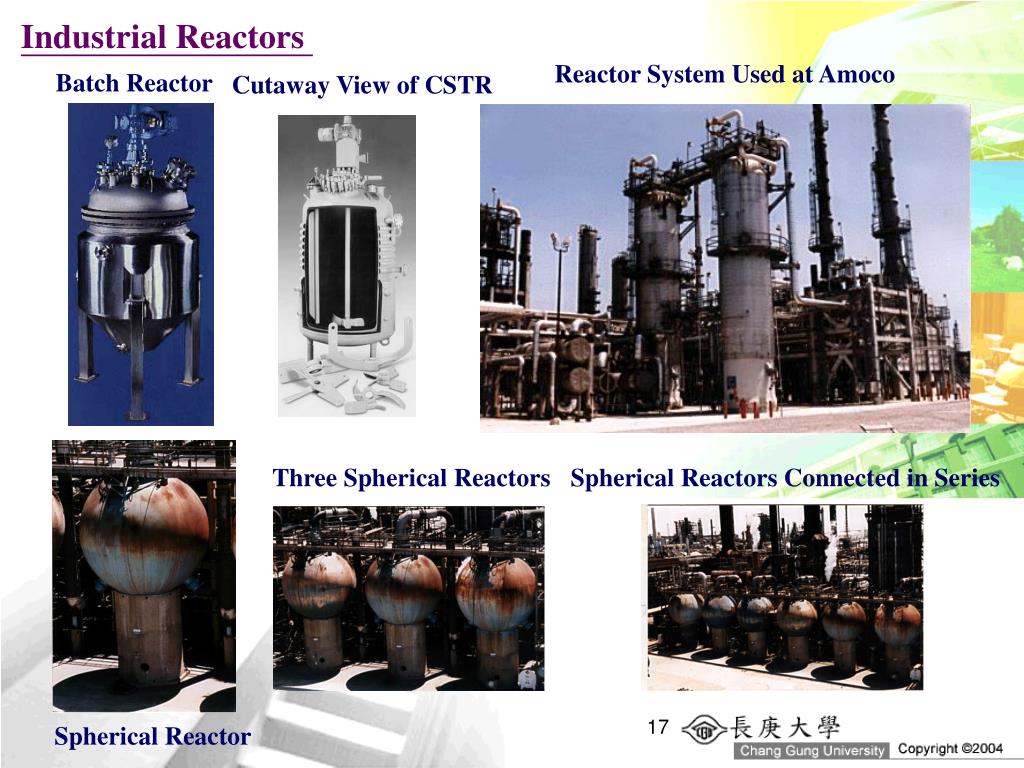 Industrial Reactors

Batch Reactor

Cutaway View of CSTR

Reactor System Used at Amoco

Three Spherical Reactors

Spherical Reactors Connected in Series

Spherical Reactor

17

長庚大學

Chang Gung University

Copyright ©2004